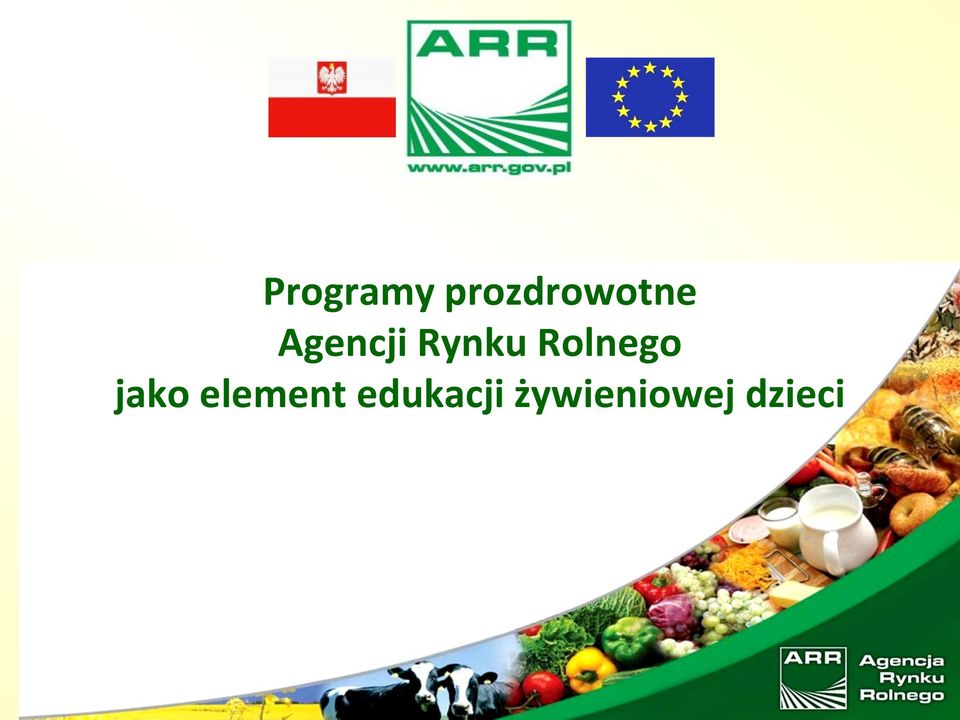 ARR
www.arr.gov.pl

Programy prozdrowotne
Agencji Rynku Rolnego
jako element edukacji żywieniowej dzieci

ARR
Agencja
Rynku
Rolnego